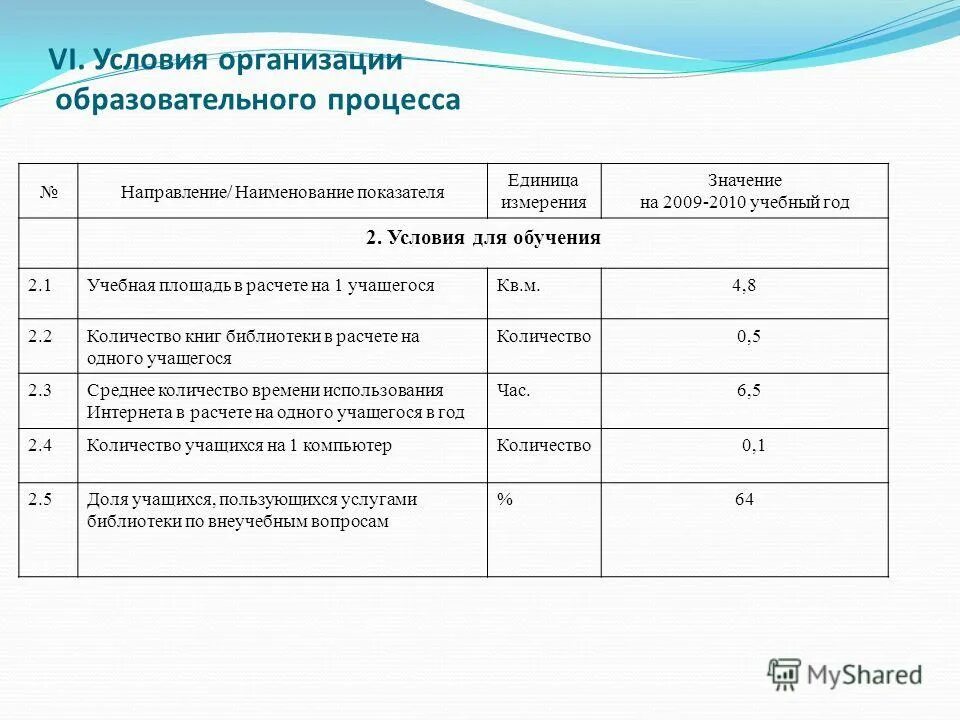 VI. Условия организации образовательного процесса

| № | Направление/ Наименование показателя | Единица измерения | Значение на 2009-2010 учебный год |
|---|---|---|---|
| | 2. Условия для обучения | | |
| 2.1 | Учебная площадь в расчете на 1 учащегося | Кв.м. | 4,8 |
| 2.2 | Количество книг библиотеки в расчете на одного учащегося | Количество | 0,5 |
| 2.3 | Среднее количество времени использования Интернета в расчете на одного учащегося в год | Час. | 6,5 |
| 2.4 | Количество учащихся на 1 компьютер | Количество | 0,1 |
| 2.5 | Доля учащихся, пользующихся услугами библиотеки по внеучебным вопросам | % | 64 |

MyShared